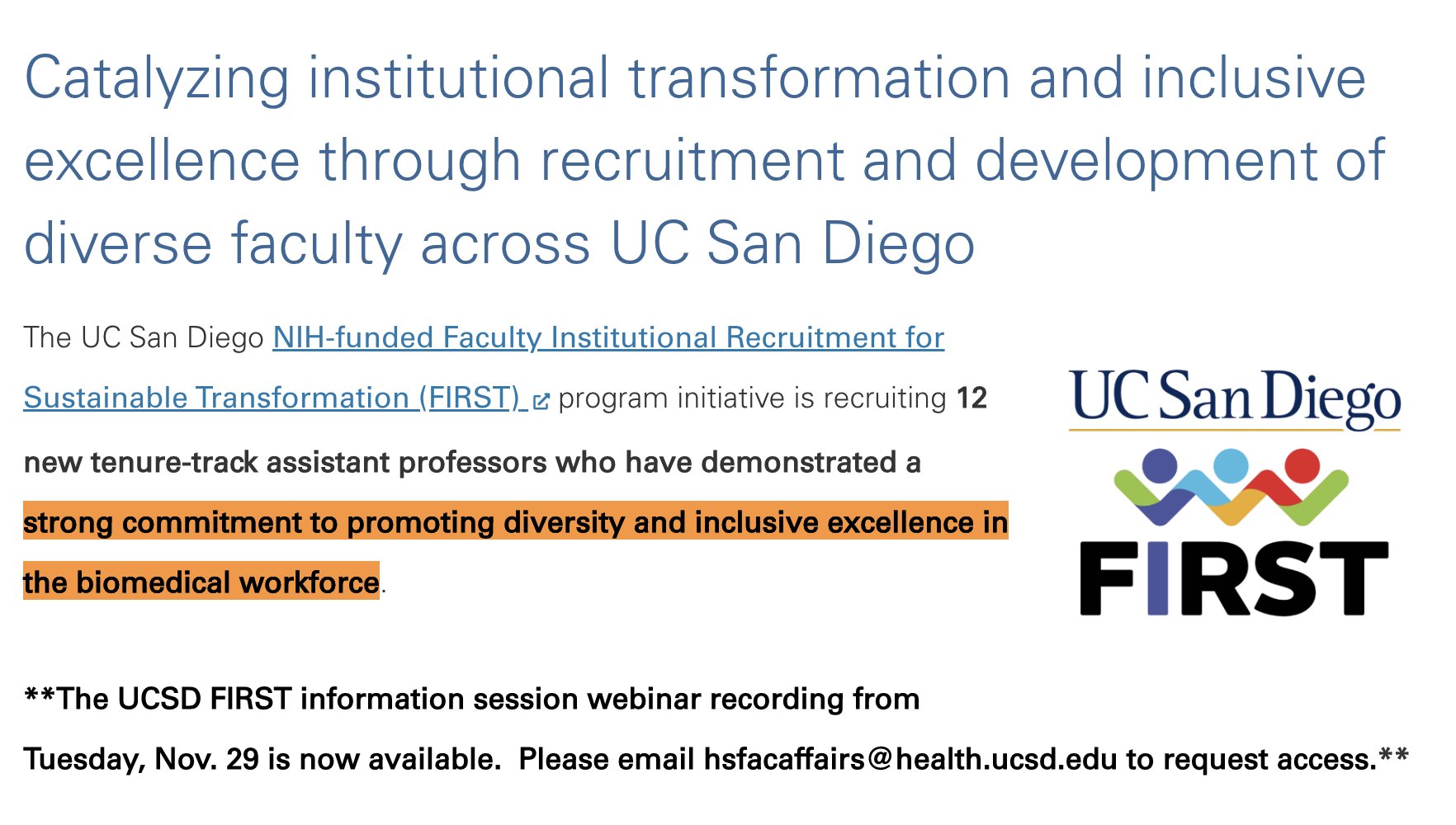 Catalyzing institutional transformation and inclusive excellence through recruitment and development of diverse faculty across UC San Diego

The UC San Diego NIH-funded Faculty Institutional Recruitment for Sustainable Transformation (FIRST) program initiative is recruiting 12 new tenure-track assistant professors who have demonstrated a strong commitment to promoting diversity and inclusive excellence in the biomedical workforce.

UC San Diego

FIRST

**The UCSD FIRST information session webinar recording from Tuesday, Nov. 29 is now available. Please email hsfacaffairs@health.ucsd.edu to request access.**